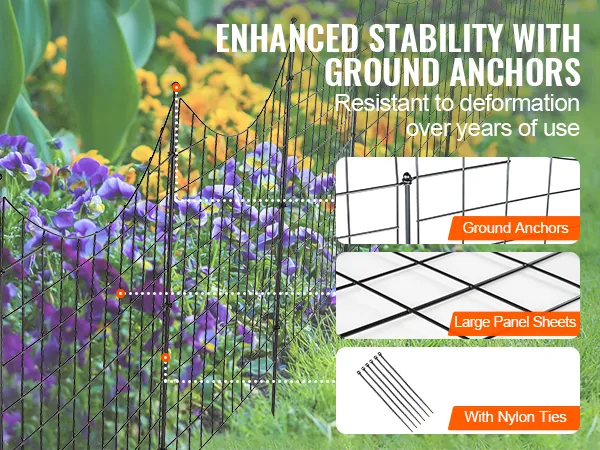 ENHANCED STABILITY WITH GROUND ANCHORS

Resistant to deformation over years of use

Ground Anchors

Large Panel Sheets

With Nylon Ties